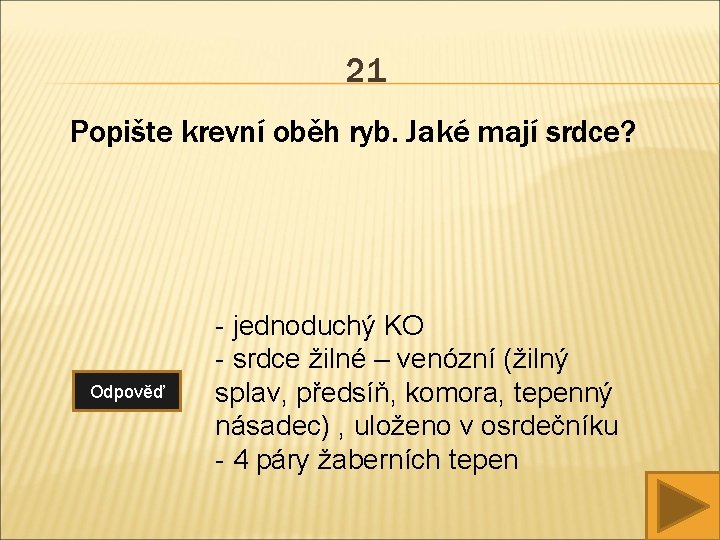 21

Popište krevní oběh ryb. Jaké mají srdce?

Odpověď

- jednoduchý KO
- srdce žilné – venózní (žilný splav, předsíň, komora, tepenný násadec) , uloženo v osrdečníku
- 4 páry žaberních tepen